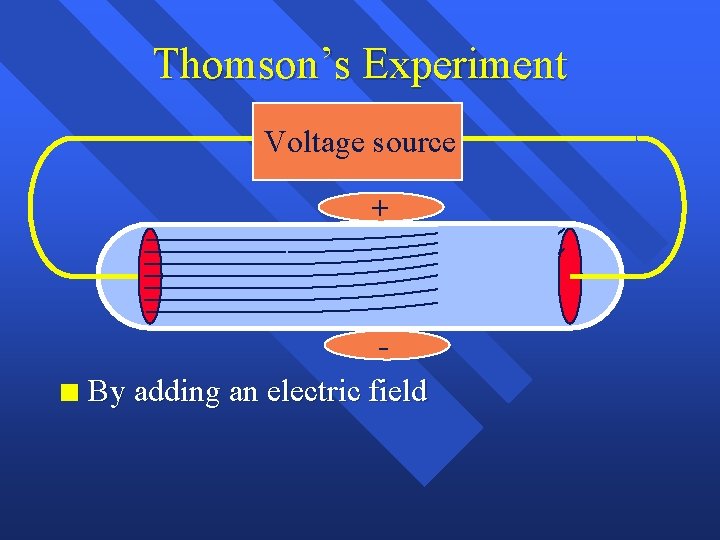 Thomson's Experiment

Voltage source

+

-

By adding an electric field